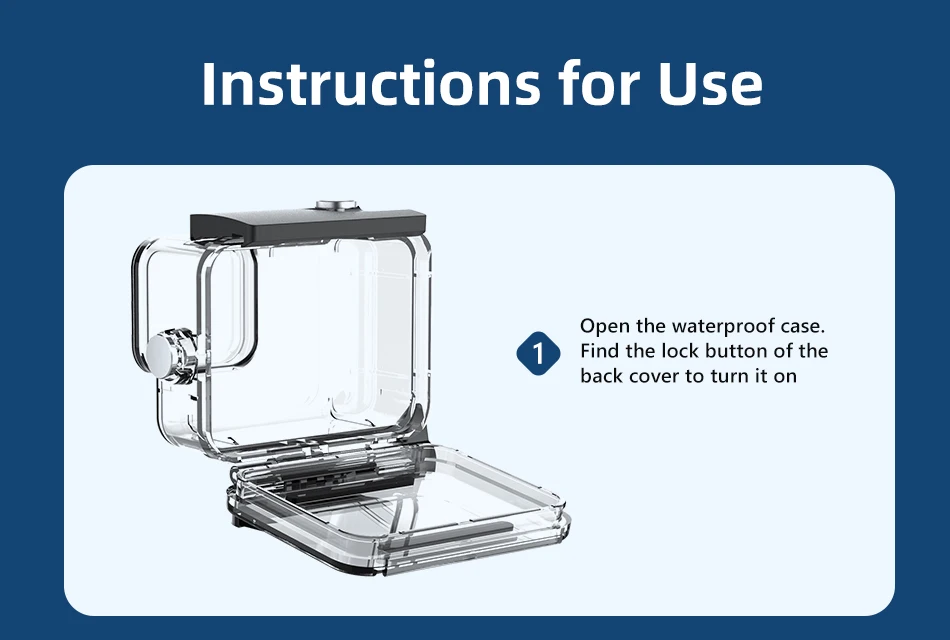 Instructions for Use

1

Open the waterproof case. Find the lock button of the back cover to turn it on